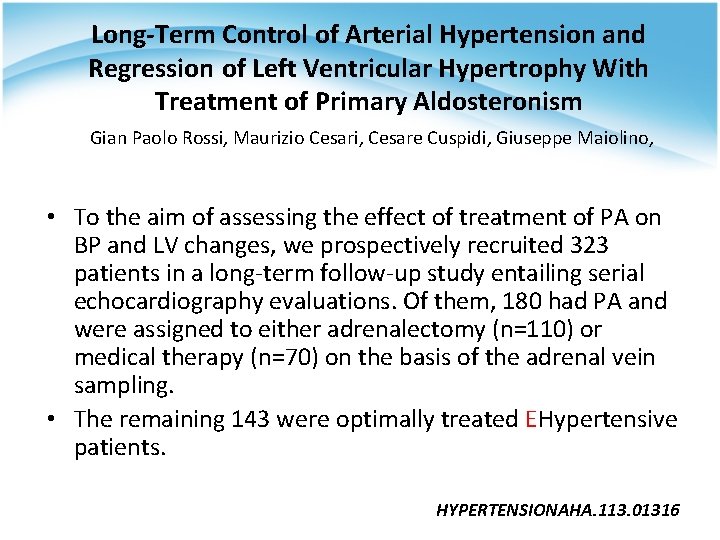 Long-Term Control of Arterial Hypertension and Regression of Left Ventricular Hypertrophy With Treatment of Primary Aldosteronism

Gian Paolo Rossi, Maurizio Cesari, Cesare Cuspidi, Giuseppe Maiolino,

• To the aim of assessing the effect of treatment of PA on BP and LV changes, we prospectively recruited 323 patients in a long-term follow-up study entailing serial echocardiography evaluations. Of them, 180 had PA and were assigned to either adrenalectomy (n=110) or medical therapy (n=70) on the basis of the adrenal vein sampling.

• The remaining 143 were optimally treated EHypertensive patients.

HYPERTENSIONAHA.113.01316